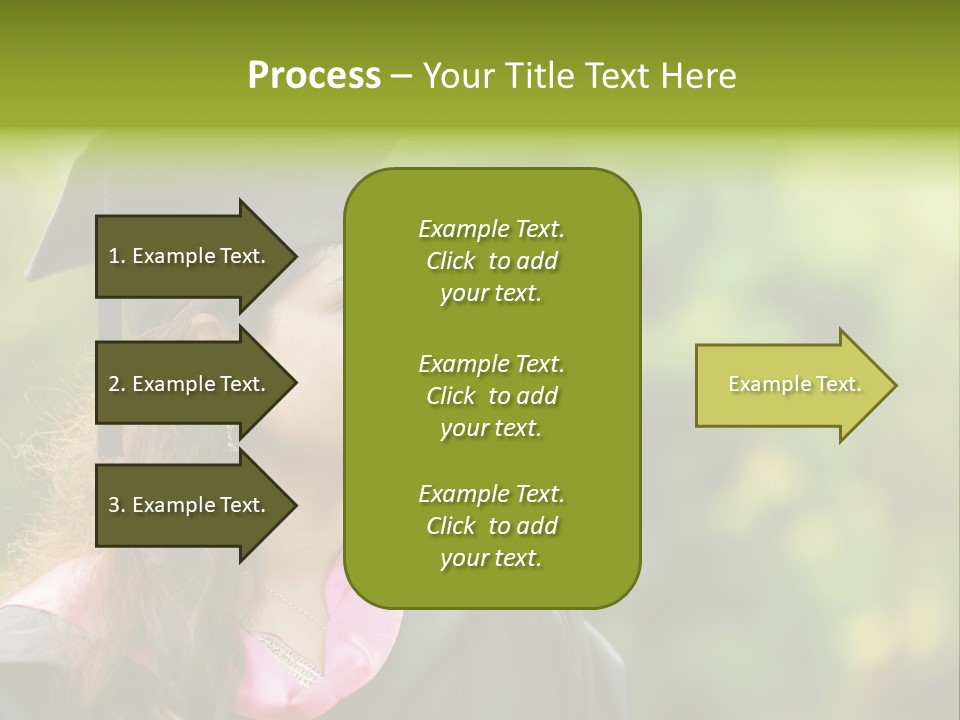 Process – Your Title Text Here

1. Example Text.

2. Example Text.

3. Example Text.

Example Text. Click to add your text.

Example Text. Click to add your text.

Example Text. Click to add your text.

Example Text.